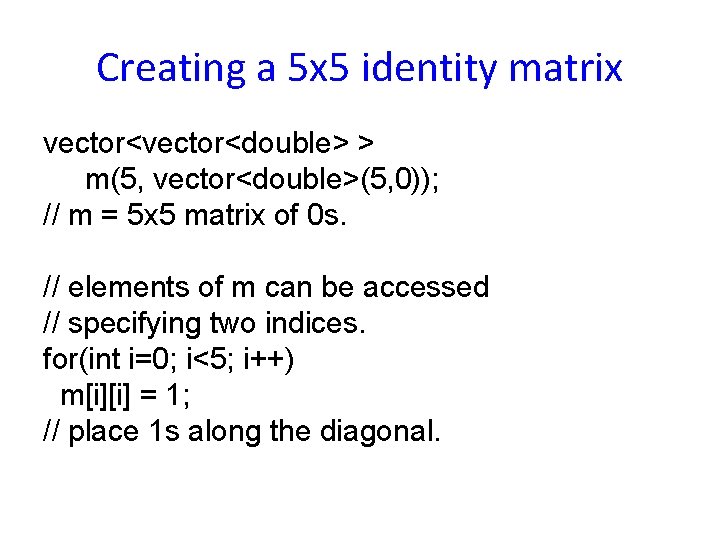 Creating a 5x5 identity matrix

vector<vector<double> >
m(5, vector<double>(5,0));
// m = 5x5 matrix of 0s.

// elements of m can be accessed
// specifying two indices.
for(int i=0; i<5; i++)
m[i][i] = 1;
// place 1s along the diagonal.